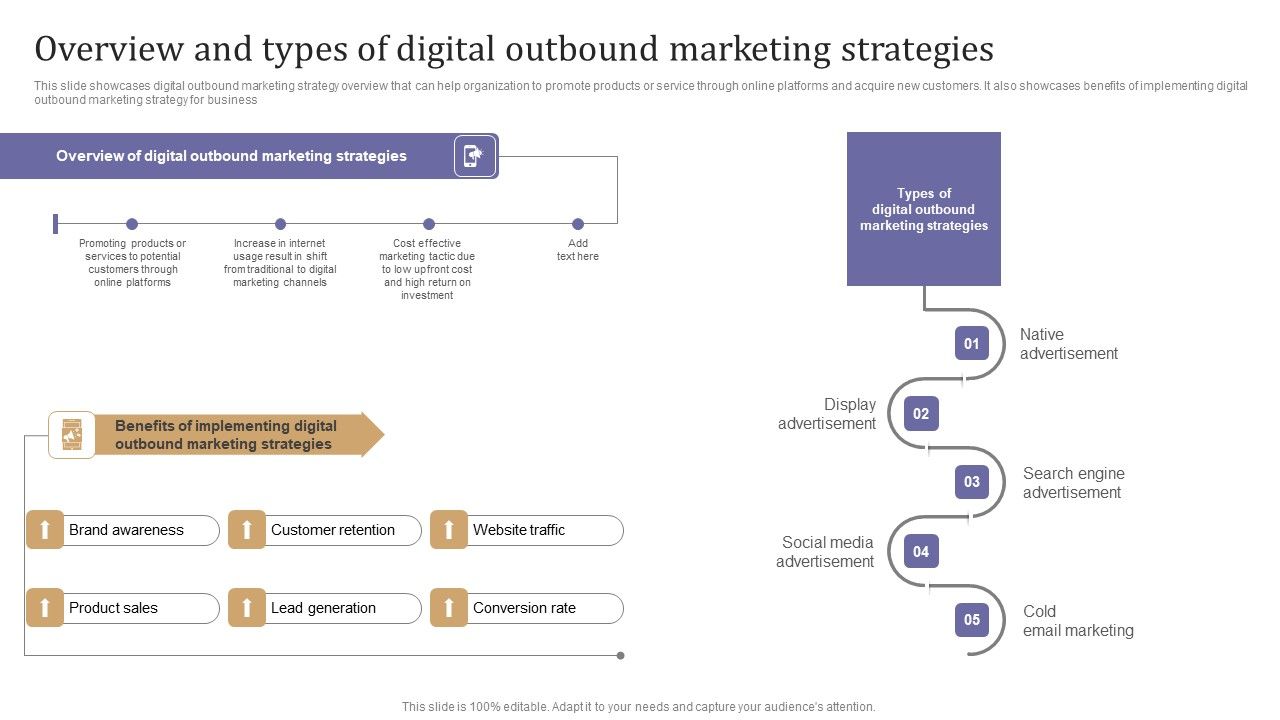 Overview and types of digital outbound marketing strategies

This slide showcases digital outbound marketing strategy overview that can help organization to promote products or service through online platforms and acquire new customers. It also showcases benefits of implementing digital outbound marketing strategy for business

Overview of digital outbound marketing strategies

Promoting products or services to potential customers through online platforms

Increase in internet usage result in shift from traditional to digital marketing channels

Cost effective marketing tactic due to low upfront cost and high return on investment

Add text here

Benefits of implementing digital outbound marketing strategies

Brand awareness

Customer retention

Website traffic

Product sales

Lead generation

Conversion rate

Types of digital outbound marketing strategies

01 Native advertisement

02 Display advertisement

03 Search engine advertisement

04 Social media advertisement

05 Cold email marketing

This slide is 100% editable. Adapt it to your needs and capture your audience's attention.